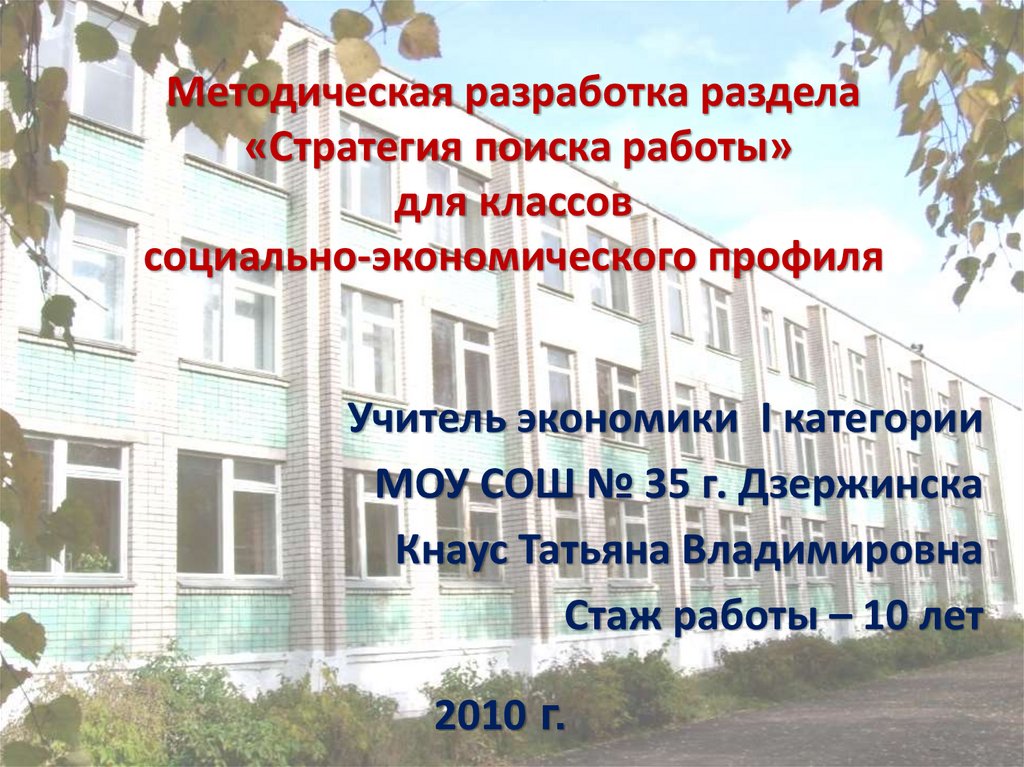 Методическая разработка раздела «Стратегия поиска работы» для классов социально-экономического профиля

Учитель экономики I категории

МОУ СОШ № 35 г. Дзержинска

Кнаус Татьяна Владимировна

Стаж работы – 10 лет

2010 г.